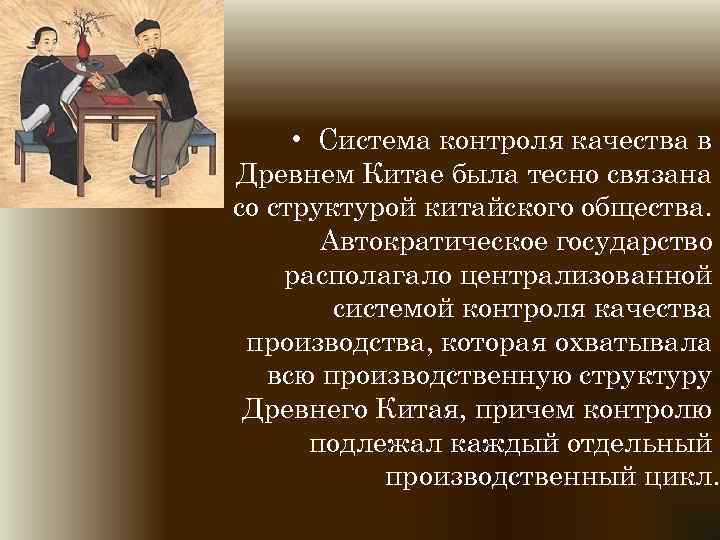 • Система контроля качества в Древнем Китае была тесно связана со структурой китайского общества. Автократическое государство располагало централизованной системой контроля качества производства, которая охватывала всю производственную структуру Древнего Китая, причем контролю подлежал каждый отдельный производственный цикл.